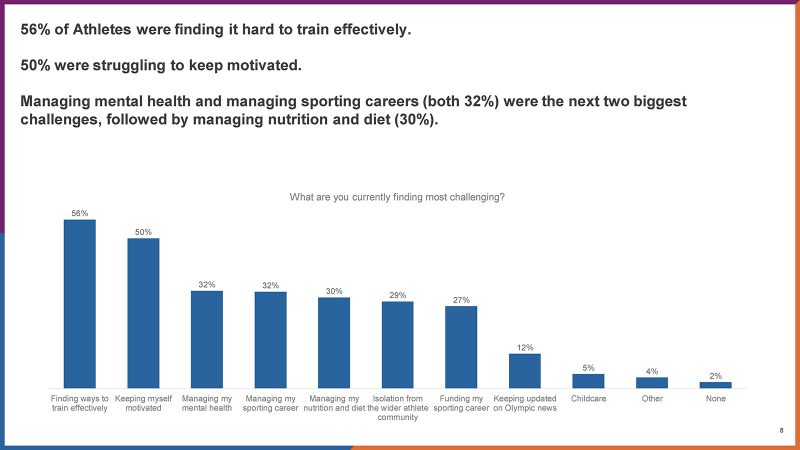 56% of Athletes were finding it hard to train effectively.

50% were struggling to keep motivated.

Managing mental health and managing sporting careers (both 32%) were the next two biggest challenges, followed by managing nutrition and diet (30%).

What are you currently finding most challenging?

56%
50%
32%
32%
30%
29%
27%
12%
5%
4%
2%

Finding ways to train effectively
Keeping myself motivated
Managing my mental health
Managing my sporting career
Managing my nutrition and diet
Isolation from the wider athlete community
Funding my sporting career
Keeping updated on Olympic news
Childcare
Other
None

8